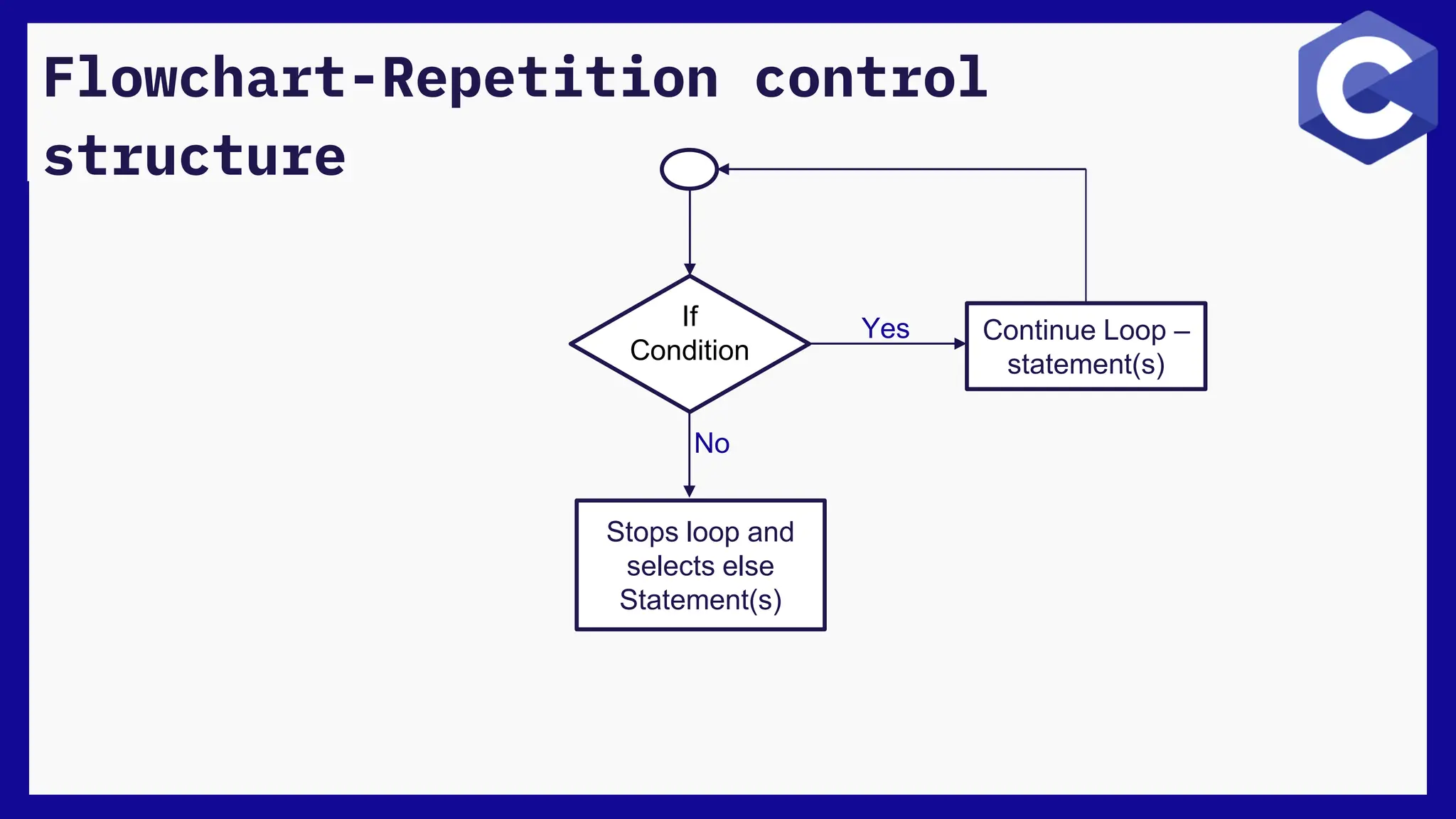 Flowchart-Repetition control structure

C

If Condition

Yes

Continue Loop – statement(s)

No

Stops loop and selects else Statement(s)